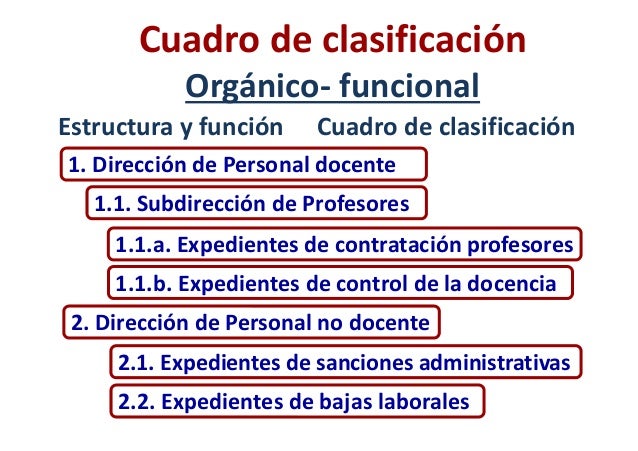 Cuadro de clasificación
Orgánico- funcional

Estructura y función

Cuadro de clasificación

1. Dirección de Personal docente

1.1. Subdirección de Profesores

1.1.a. Expedientes de contratación profesores

1.1.b. Expedientes de control de la docencia

2. Dirección de Personal no docente

2.1. Expedientes de sanciones administrativas

2.2. Expedientes de bajas laborales